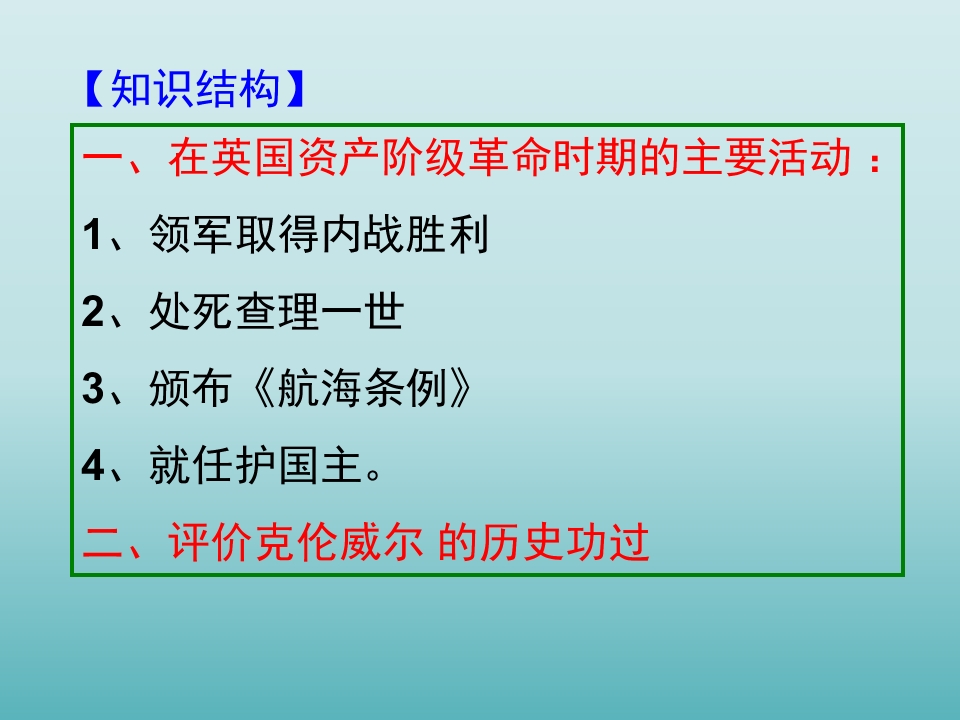 【知识结构】

一、在英国资产阶级革命时期的主要活动：

1、领军取得内战胜利

2、处死查理一世

3、颁布《航海条例》

4、就任护国主。

二、评价克伦威尔 的历史功过